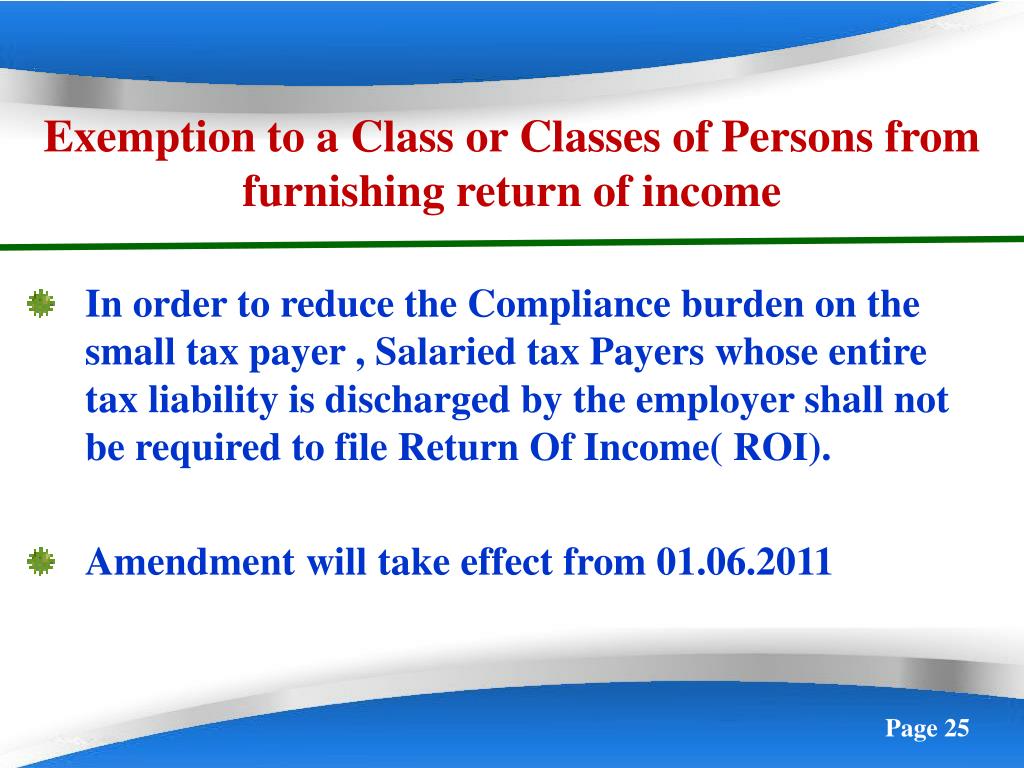 Exemption to a Class or Classes of Persons from furnishing return of income

In order to reduce the Compliance burden on the small tax payer , Salaried tax Payers whose entire tax liability is discharged by the employer shall not be required to file Return Of Income( ROI).

Amendment will take effect from 01.06.2011

Page 25